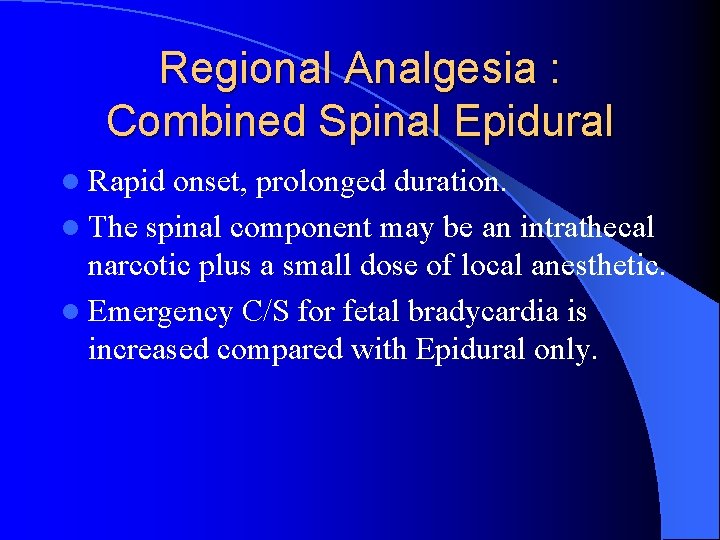 Regional Analgesia : Combined Spinal Epidural

- Rapid onset, prolonged duration.
- The spinal component may be an intrathecal narcotic plus a small dose of local anesthetic.
- Emergency C/S for fetal bradycardia is increased compared with Epidural only.